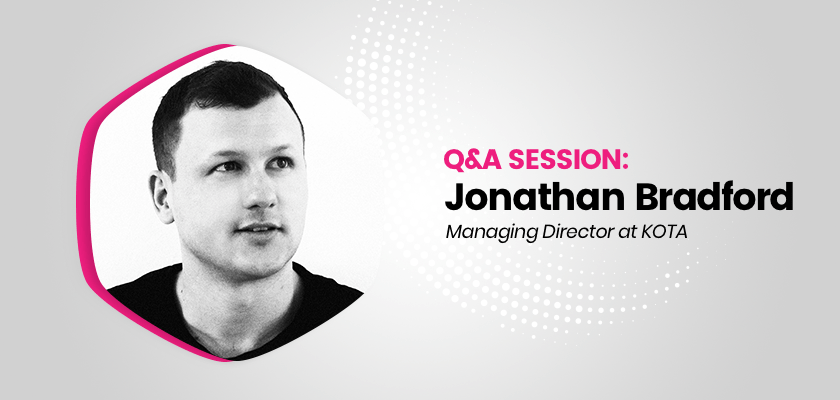 Q&A SESSION:
Jonathan Bradford
Managing Director at KOTA